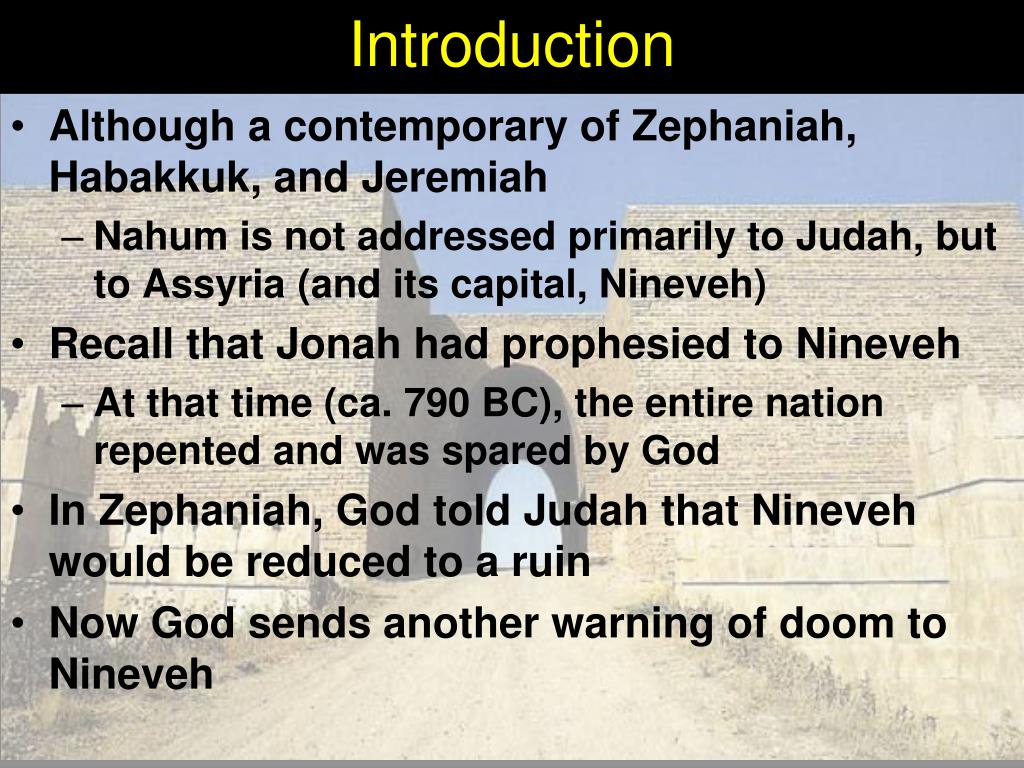 Introduction

• Although a contemporary of Zephaniah, Habakkuk, and Jeremiah
  – Nahum is not addressed primarily to Judah, but to Assyria (and its capital, Nineveh)
• Recall that Jonah had prophesied to Nineveh
  – At that time (ca. 790 BC), the entire nation repented and was spared by God
• In Zephaniah, God told Judah that Nineveh would be reduced to a ruin
• Now God sends another warning of doom to Nineveh